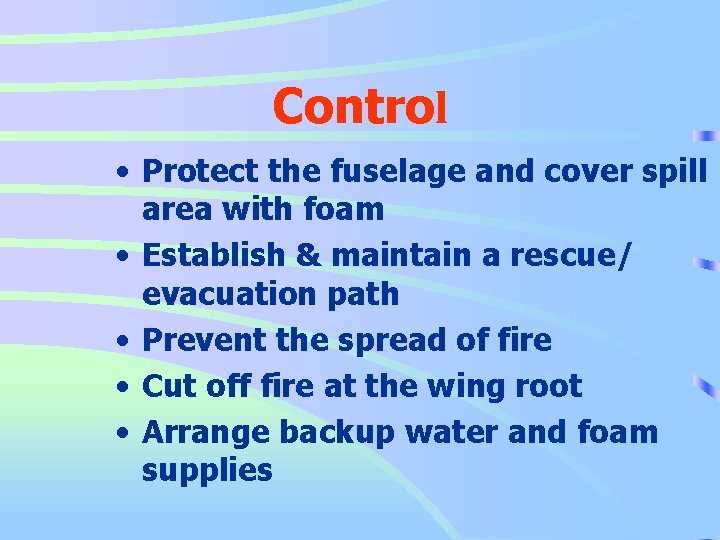 Control

• Protect the fuselage and cover spill area with foam
• Establish & maintain a rescue/ evacuation path
• Prevent the spread of fire
• Cut off fire at the wing root
• Arrange backup water and foam supplies